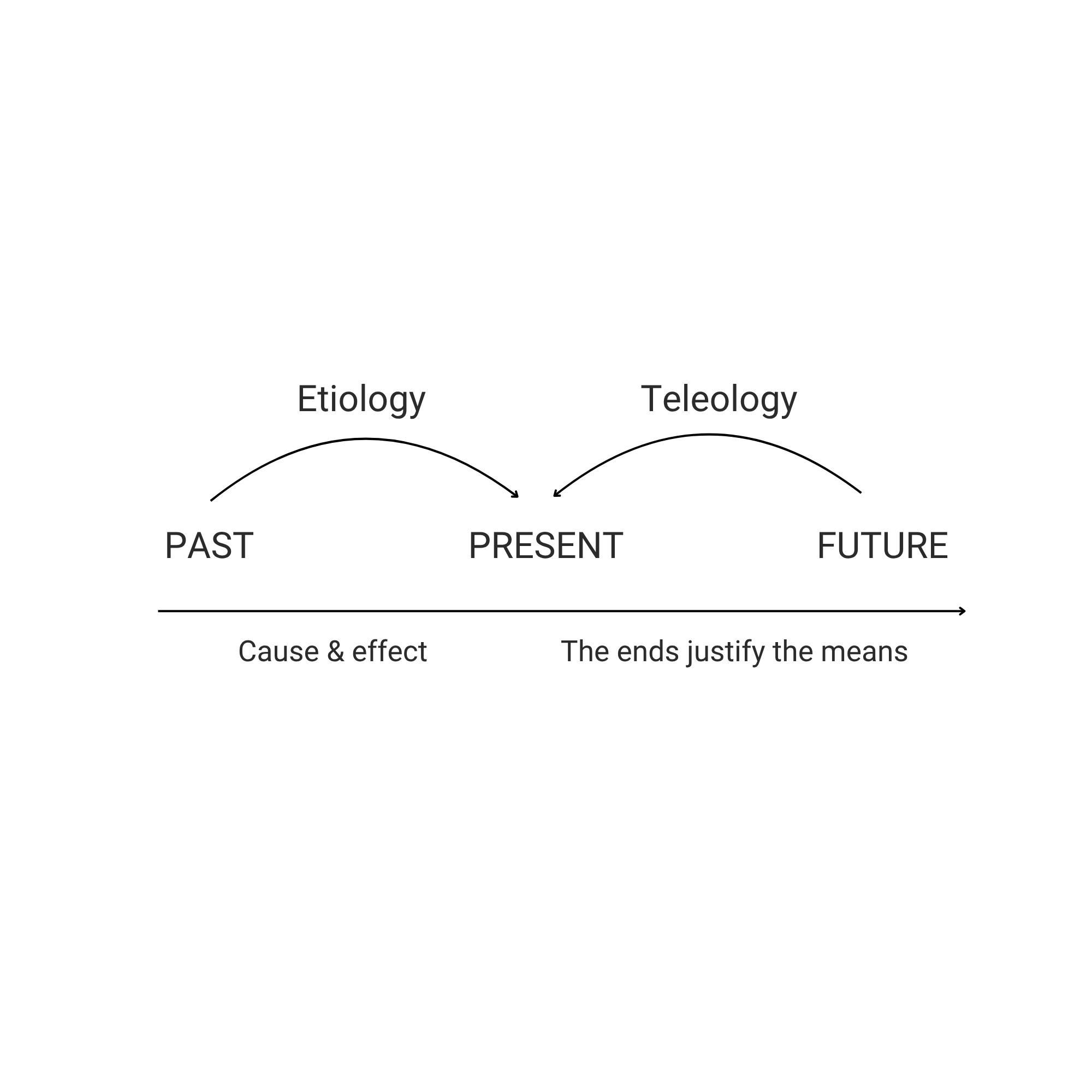 Etiology

Teleology

PAST

PRESENT

FUTURE

Cause & effect

The ends justify the means